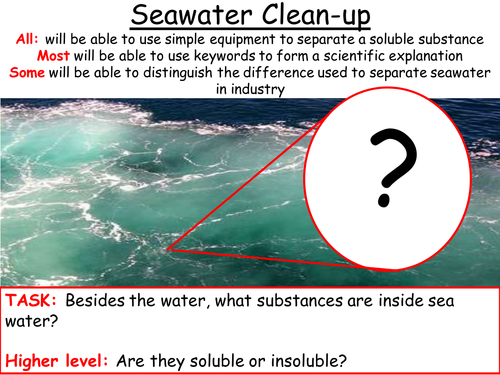 Seawater Clean-up

All: will be able to use simple equipment to separate a soluble substance
Most will be able to use keywords to form a scientific explanation
Some will be able to distinguish the difference used to separate seawater in industry

?

TASK: Besides the water, what substances are inside sea water?

Higher level: Are they soluble or insoluble?